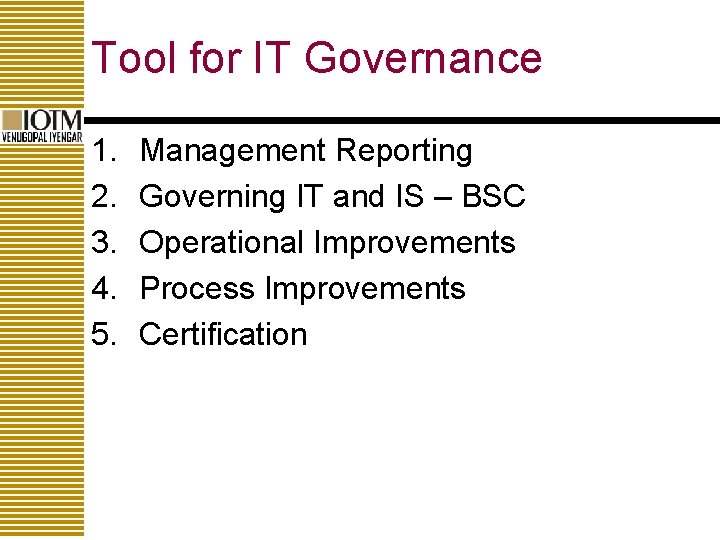 Tool for IT Governance

IOTM
VENUGOPAL IYENGAR

1. Management Reporting
2. Governing IT and IS – BSC
3. Operational Improvements
4. Process Improvements
5. Certification